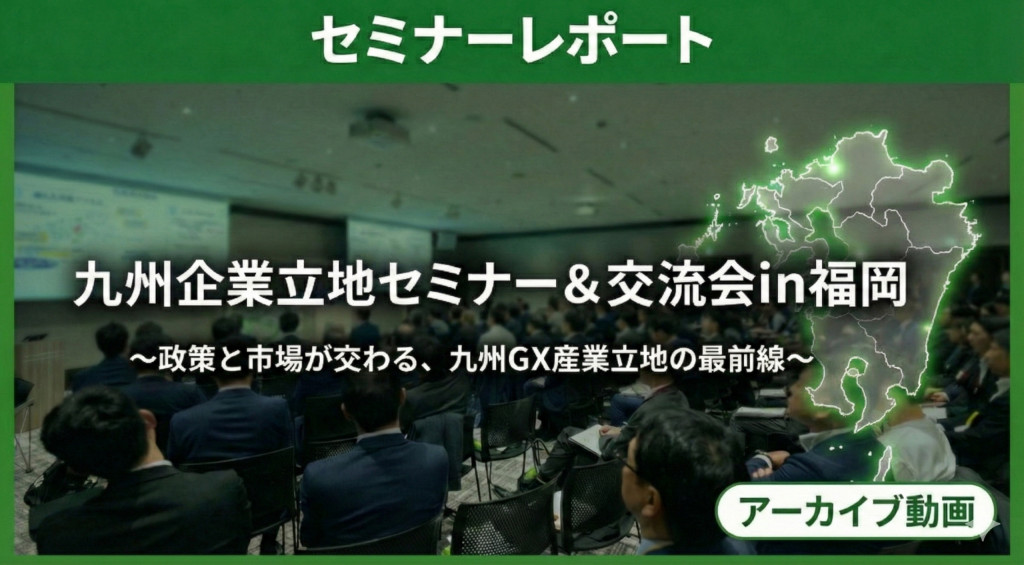 セミナーレポート

九州企業立地セミナー＆交流会in福岡

～政策と市場が交わる、九州GX産業立地の最前線～

アーカイブ動画